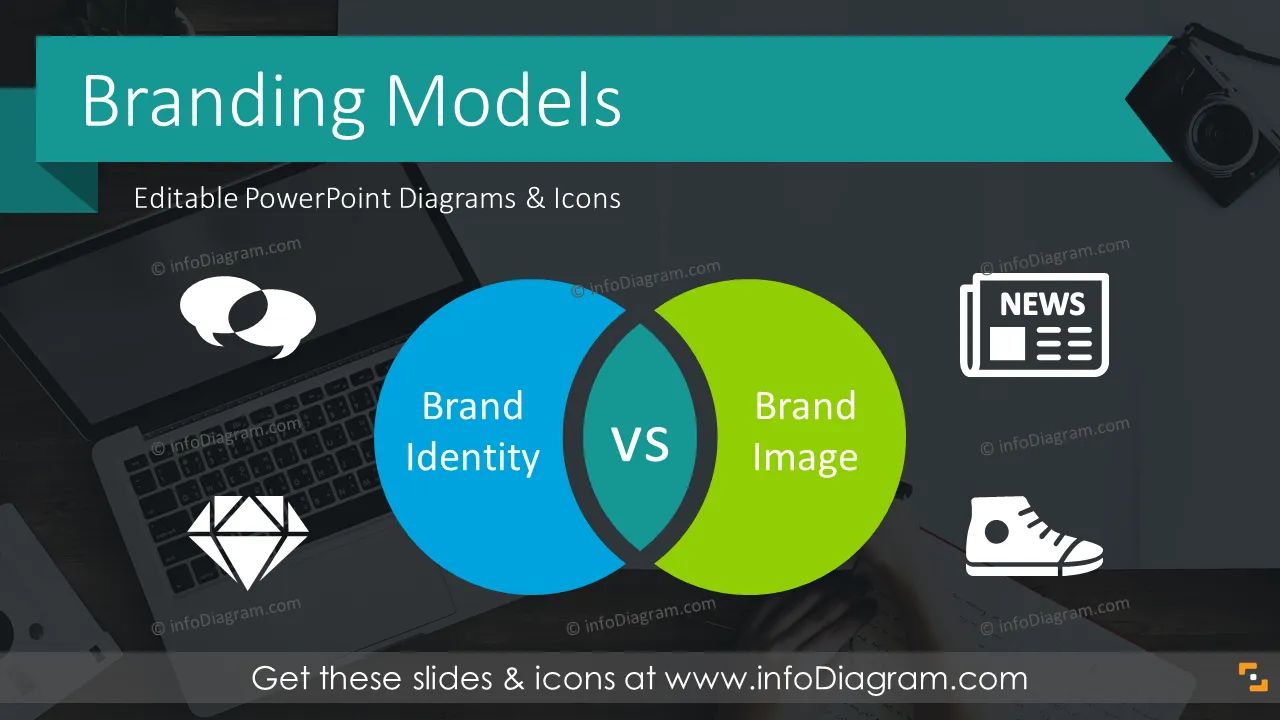 Branding Models

Editable PowerPoint Diagrams & Icons

© infoDiagram.com

© infoDiagram.com

© infoDiagram.com

NEWS

Brand Identity

VS

Brand Image

© infoDiagram.com

© infoDiagram.com

© infoDiagram.com

© infoDiagram.com

© infoDiagram.com

Get these slides & icons at www.infoDiagram.com